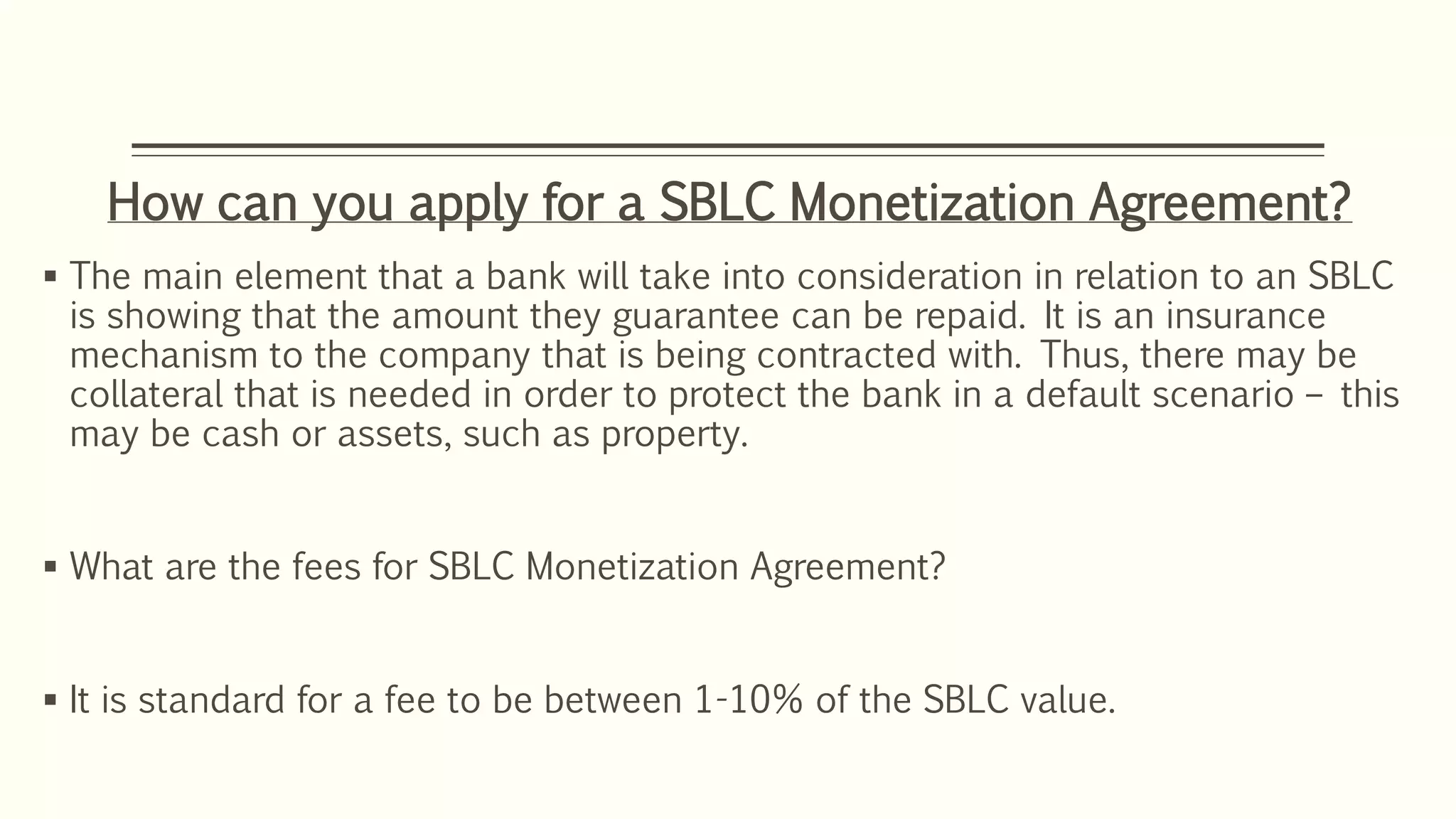 How can you apply for a SBLC Monetization Agreement?

▪ The main element that a bank will take into consideration in relation to an SBLC is showing that the amount they guarantee can be repaid. It is an insurance mechanism to the company that is being contracted with. Thus, there may be collateral that is needed in order to protect the bank in a default scenario – this may be cash or assets, such as property.

▪ What are the fees for SBLC Monetization Agreement?

▪ It is standard for a fee to be between 1-10% of the SBLC value.